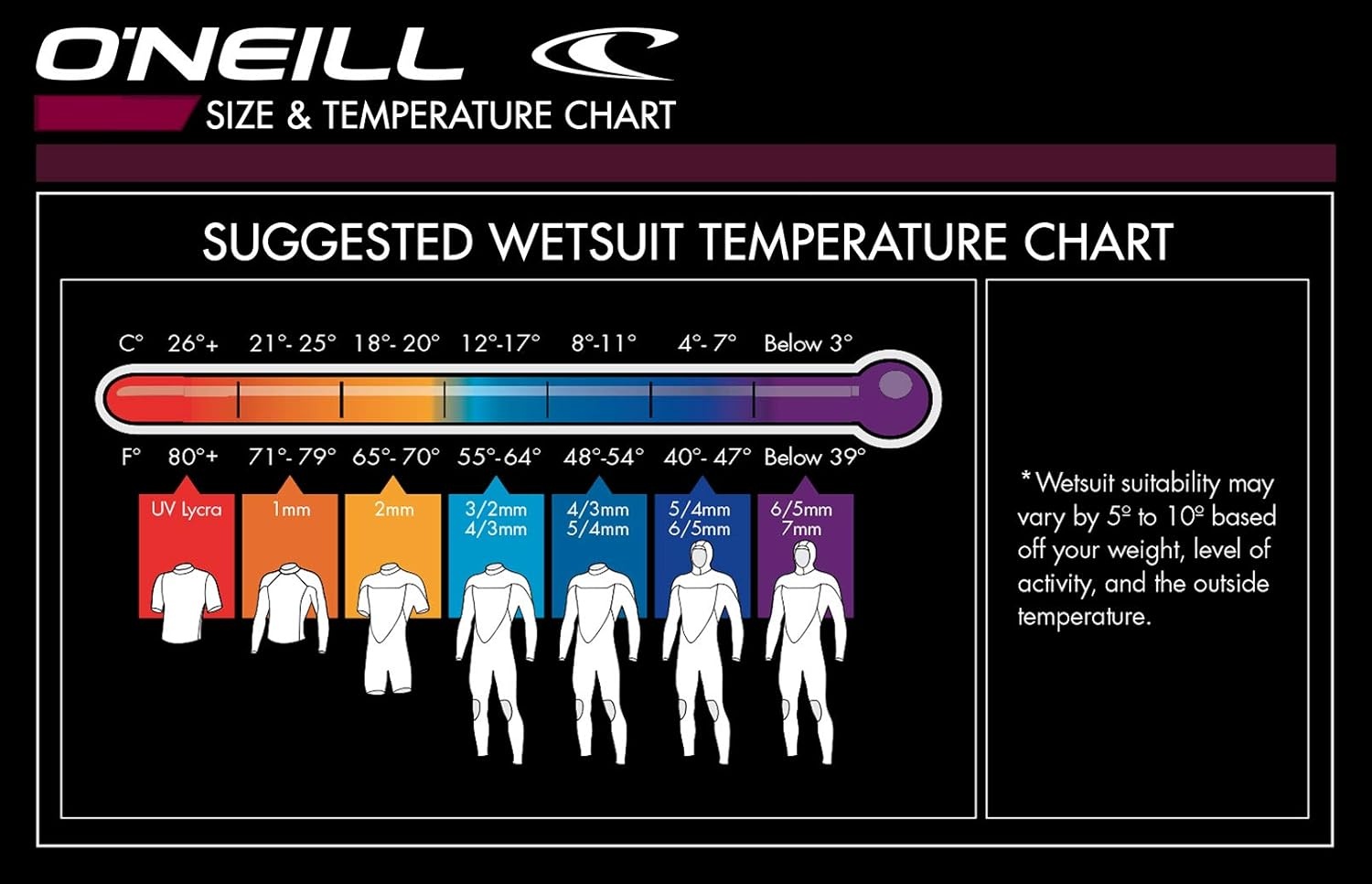 O'NEILL

SIZE & TEMPERATURE CHART

SUGGESTED WETSUIT TEMPERATURE CHART

C° 26°+ 21°- 25° 18°- 20° 12°-17° 8°-11° 4°- 7° Below 3°

F° 80°+ 71°- 79° 65°- 70° 55°-64° 48°-54° 40°- 47° Below 39°

UV Lycra

1mm

2mm

3/2mm 4/3mm

4/3mm 5/4mm

5/4mm 6/5mm

6/5mm 7mm

*Wetsuit suitability may vary by 5º to 10º based off your weight, level of activity, and the outside temperature.